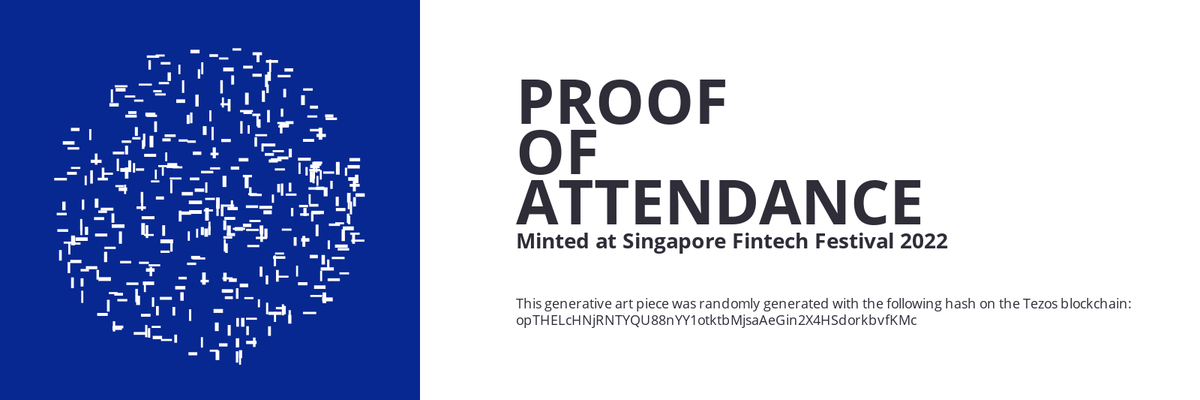 PROOF
OF
ATTENDANCE
Minted at Singapore Fintech Festival 2022

This generative art piece was randomly generated with the following hash on the Tezos blockchain: opTHELcHNjRNTYQU88nYY1otktbMjsaAeGin2X4HSdorkbvfKMc